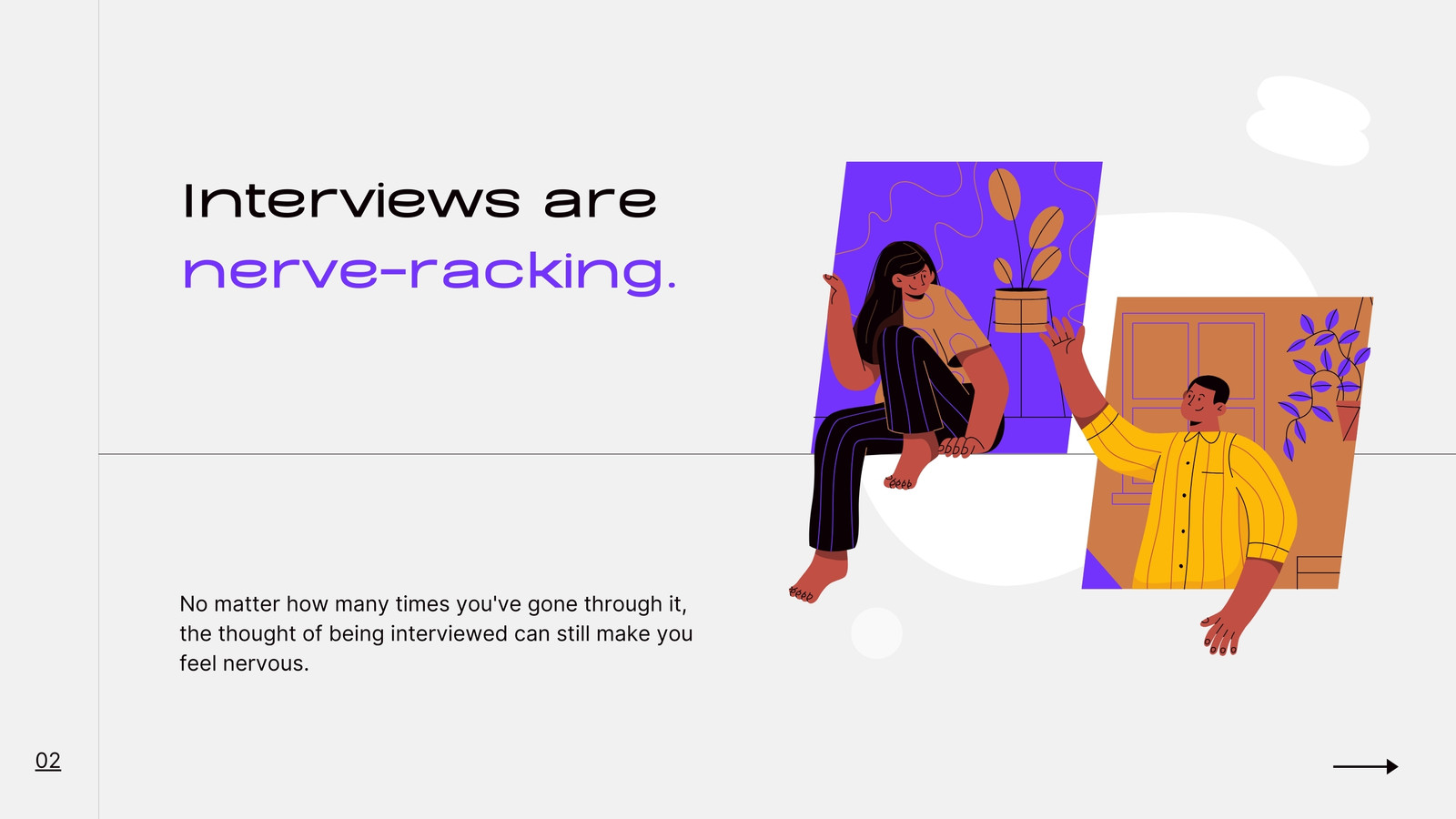 Interviews are
nerve-racking.

No matter how many times you've gone through it, the thought of being interviewed can still make you feel nervous.

02